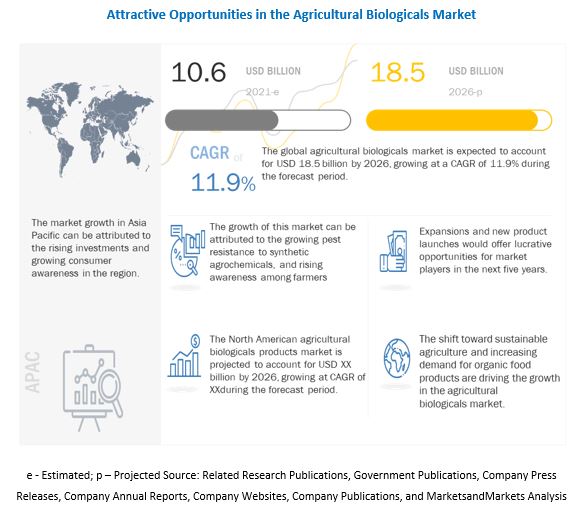 Attractive Opportunities in the Agricultural Biologicals Market

10.6 USD BILLION 2021-e

18.5 USD BILLION 2026-p

CAGR of 11.9%

The global agricultural biologicals market is expected to account for USD 18.5 billion by 2026, growing at a CAGR of 11.9% during the forecast period.

The market growth in Asia Pacific can be attributed to the rising investments and growing consumer awareness in the region.

APAC

The growth of this market can be attributed to the growing pest resistance to synthetic agrochemicals, and rising awareness among farmers

Expansions and new product launches would offer lucrative opportunities for market players in the next five years.

The North American agricultural biologicals products market is projected to account for USD XX billion by 2026, growing at CAGR of XXduring the forecast period.

The shift toward sustainable agriculture and increasing demand for organic food products are driving the growth in the agricultural biologicals market.

e - Estimated; p – Projected Source: Related Research Publications, Government Publications, Company Press Releases, Company Annual Reports, Company Websites, Company Publications, and MarketsandMarkets Analysis